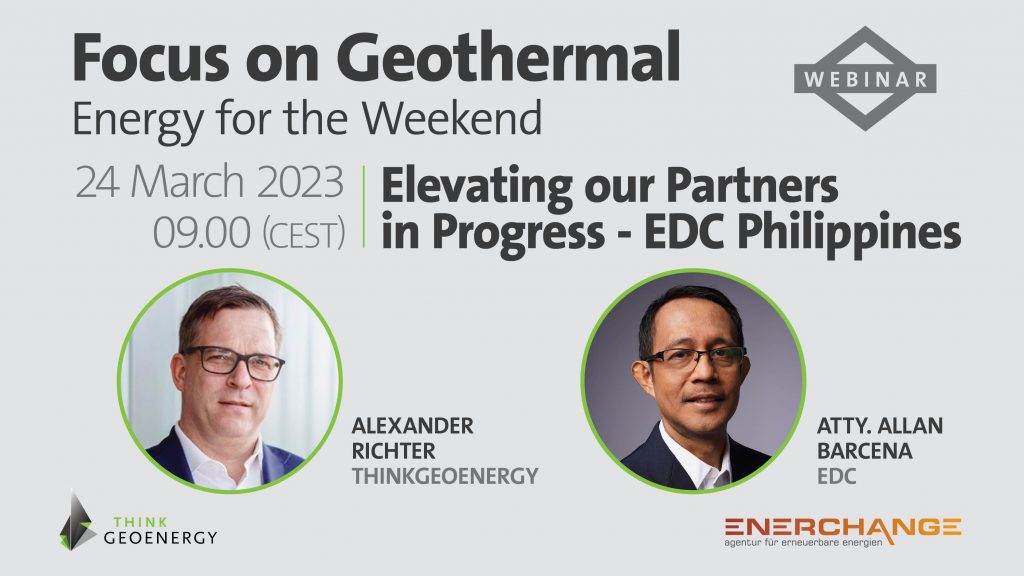 Focus on Geothermal
Energy for the Weekend

WEBINAR

24 March 2023
09.00 (CEST)

Elevating our Partners in Progress - EDC Philippines

ALEXANDER RICHTER
THINKGEOENERGY

ATTY. ALLAN BARCENA
EDC

THINK GEOENERGY

ENERCHANGE
agentur für erneuerbare energien